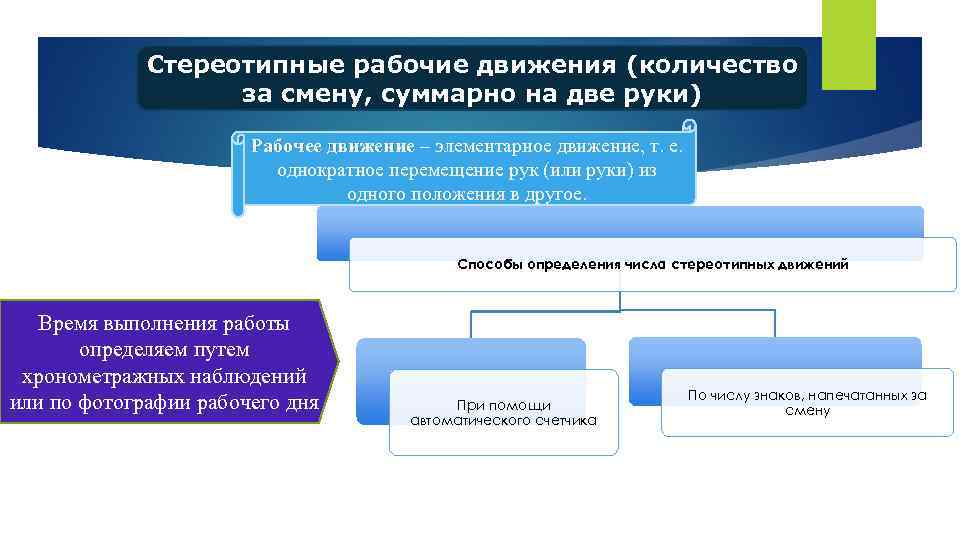 Стереотипные рабочие движения (количество за смену, суммарно на две руки)

Рабочее движение – элементарное движение, т. е. однократное перемещение рук (или руки) из одного положения в другое.

Способы определения числа стереотипных движений

Время выполнения работы определяем путем хронометражных наблюдений или по фотографии рабочего дня

При помощи автоматического счетчика

По числу знаков, напечатанных за смену